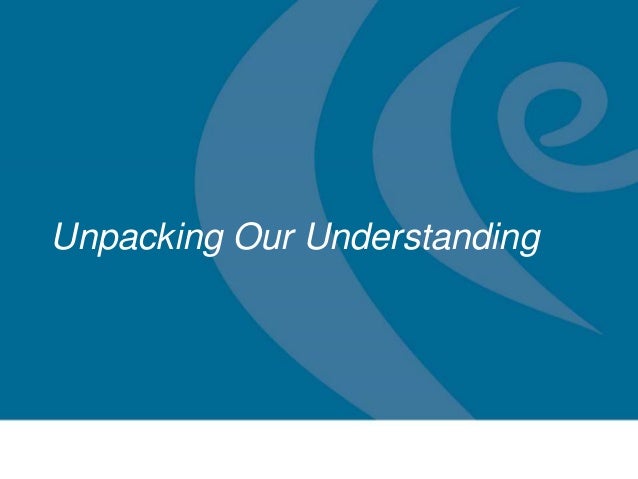 Unpacking Our Understanding